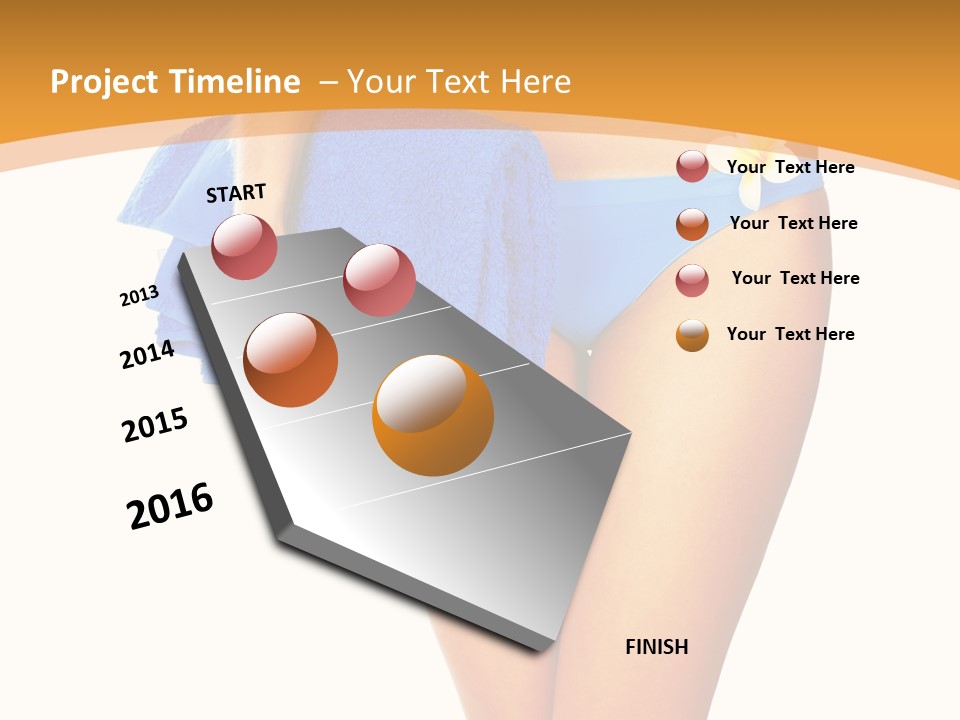 Project Timeline – Your Text Here

START

2013

2014

2015

2016

Your Text Here

Your Text Here

Your Text Here

Your Text Here

FINISH